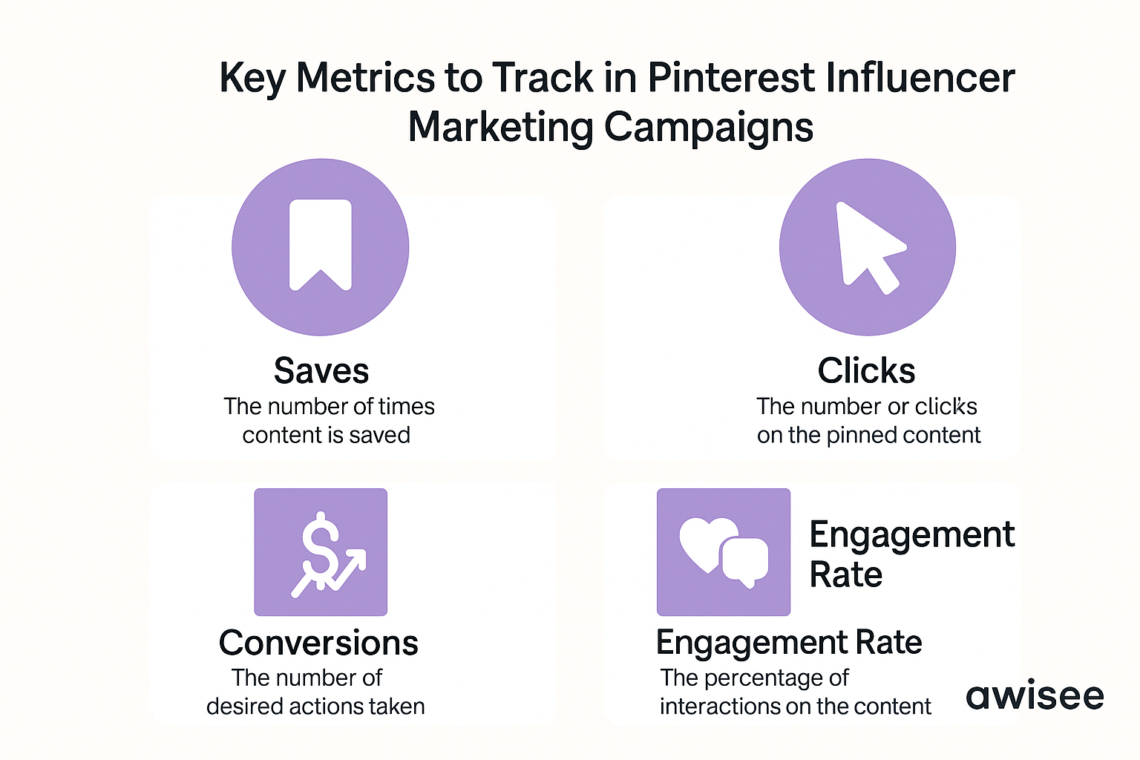 Key Metrics to Track in Pinterest Influencer Marketing Campaigns

Saves
The number of times content is saved

Clicks
The number or clicks on the pinned content

Conversions
The number of desired actions taken

Engagement Rate

Engagement Rate
The percentage of interactions on the content

awisee